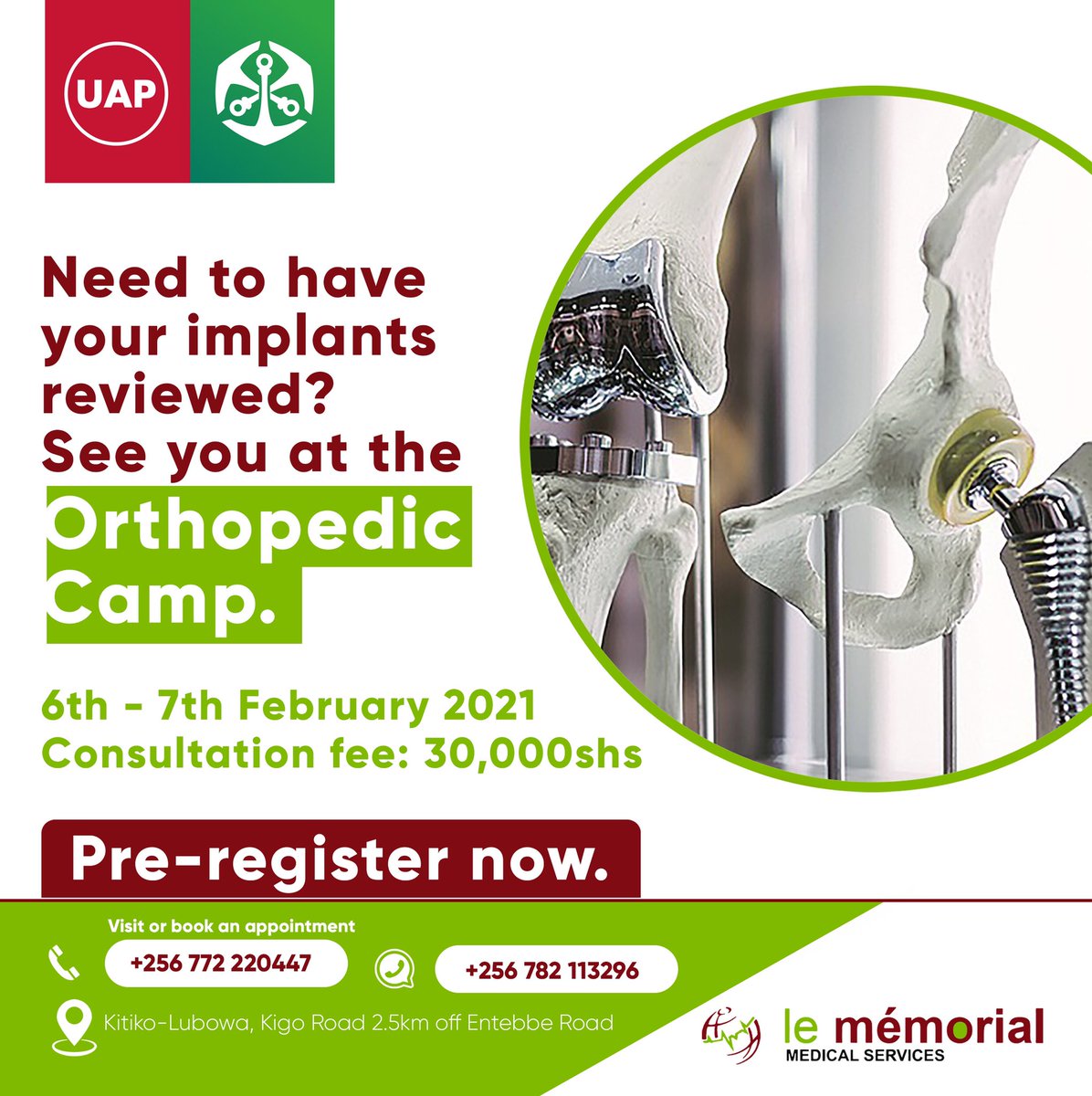 UAP

Need to have your implants reviewed? See you at the Orthopedic Camp.

6th - 7th February 2021
Consultation fee: 30,000shs

Pre-register now.

Visit or book an appointment
+256 772 220447
+256 782 113296
Kitiko-Lubowa, Kigo Road 2.5km off Entebbe Road

le mémorial
MEDICAL SERVICES